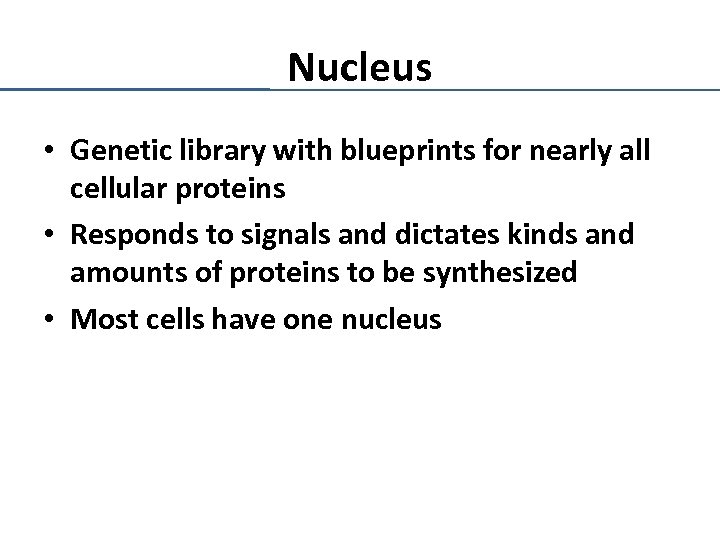 Nucleus

• Genetic library with blueprints for nearly all cellular proteins
• Responds to signals and dictates kinds and amounts of proteins to be synthesized
• Most cells have one nucleus